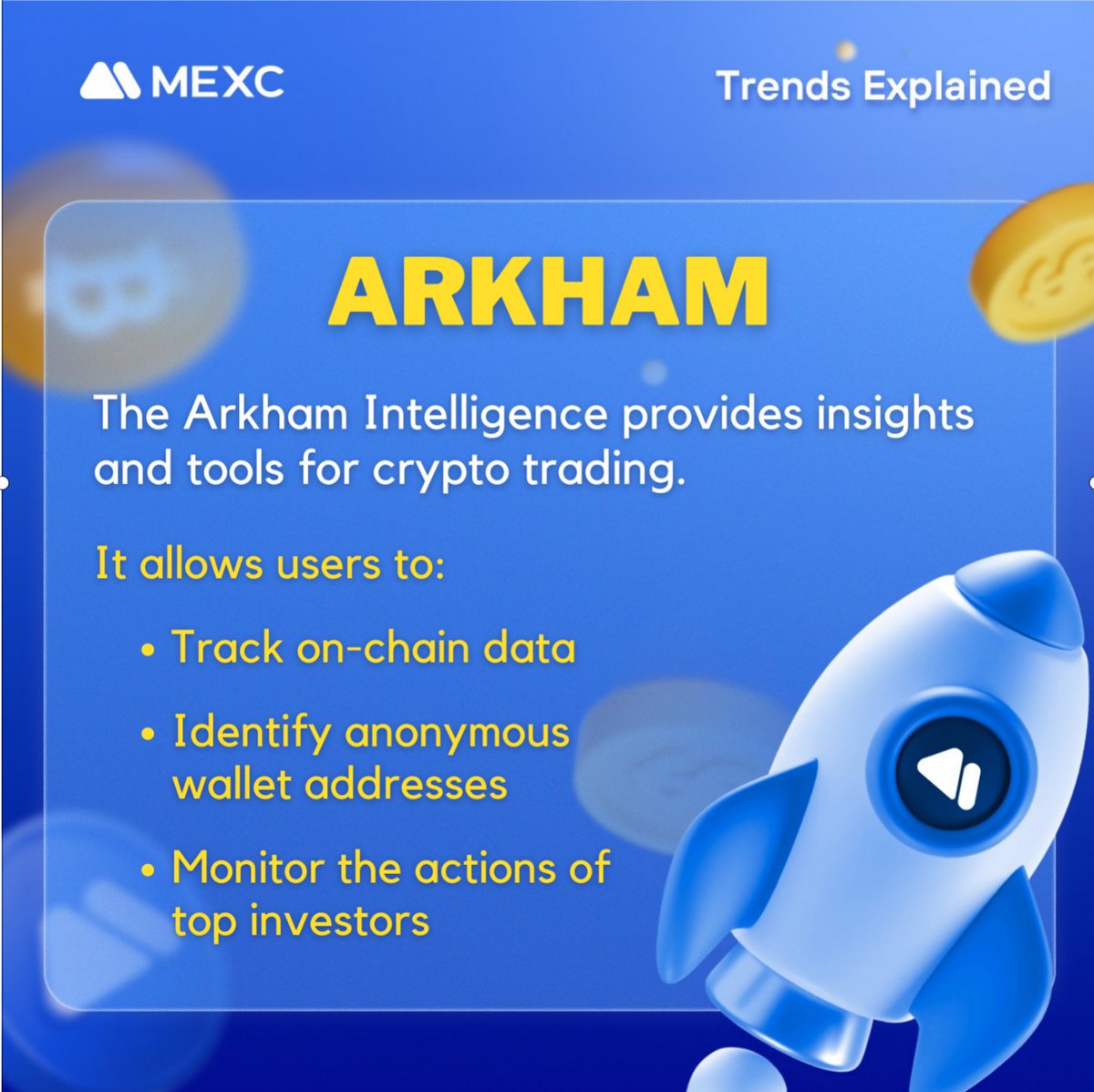 MEXC

Trends Explained

ARKHAM

The Arkham Intelligence provides insights and tools for crypto trading.

It allows users to:

• Track on-chain data

• Identify anonymous wallet addresses

• Monitor the actions of top investors